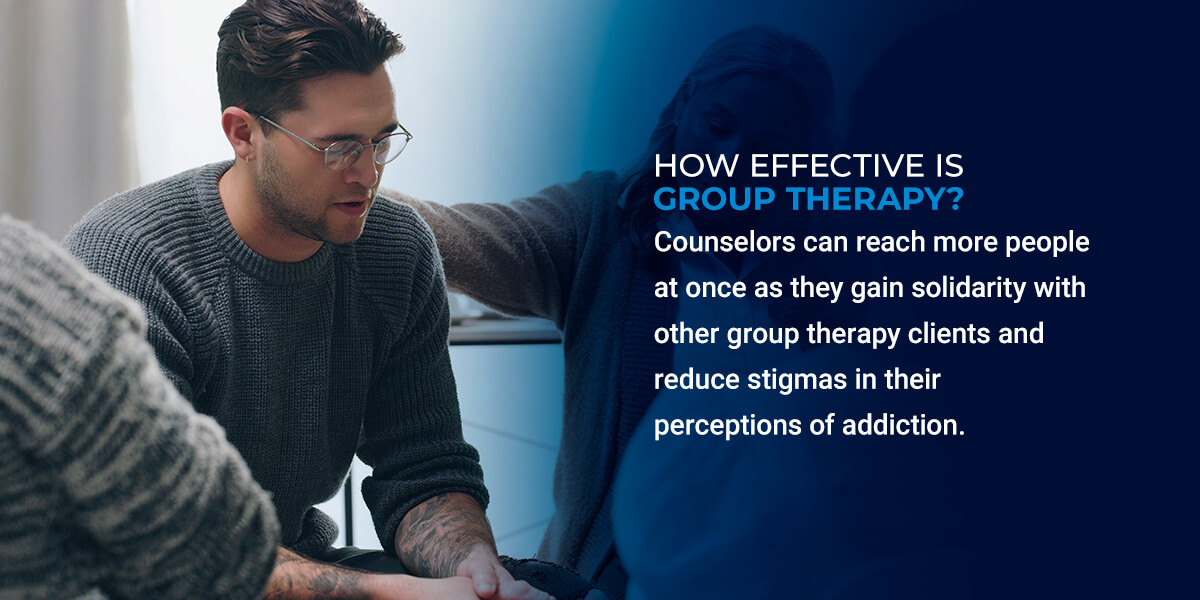 HOW EFFECTIVE IS GROUP THERAPY?

Counselors can reach more people at once as they gain solidarity with other group therapy clients and reduce stigmas in their perceptions of addiction.